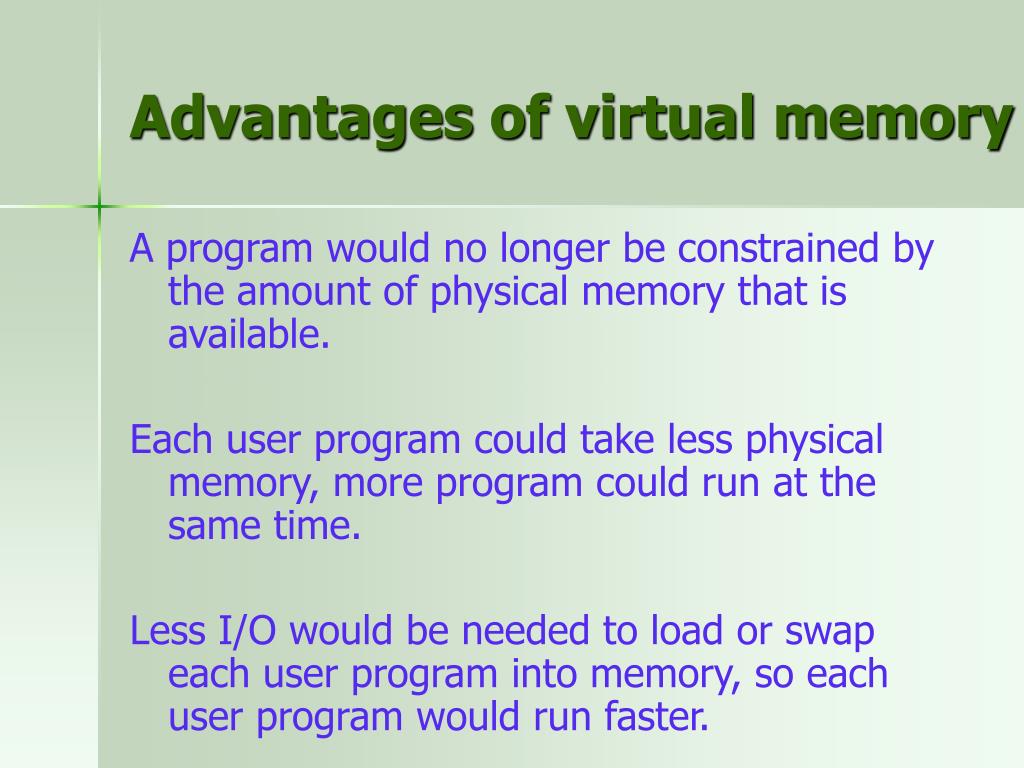 Advantages of virtual memory

A program would no longer be constrained by the amount of physical memory that is available.

Each user program could take less physical memory, more program could run at the same time.

Less I/O would be needed to load or swap each user program into memory, so each user program would run faster.